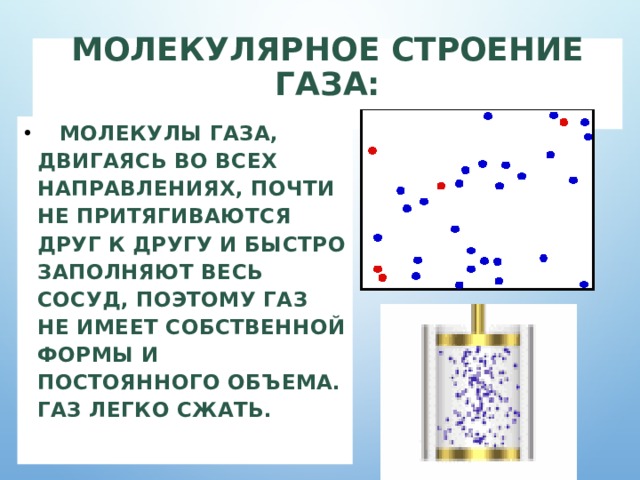 МОЛЕКУЛЯРНОЕ СТРОЕНИЕ ГАЗА:

• МОЛЕКУЛЫ ГАЗА, ДВИГАЯСЬ ВО ВСЕХ НАПРАВЛЕНИЯХ, ПОЧТИ НЕ ПРИТЯГИВАЮТСЯ ДРУГ К ДРУГУ И БЫСТРО ЗАПОЛНЯЮТ ВЕСЬ СОСУД, ПОЭТОМУ ГАЗ НЕ ИМЕЕТ СОБСТВЕННОЙ ФОРМЫ И ПОСТОЯННОГО ОБЪЕМА. ГАЗ ЛЕГКО СЖАТЬ.